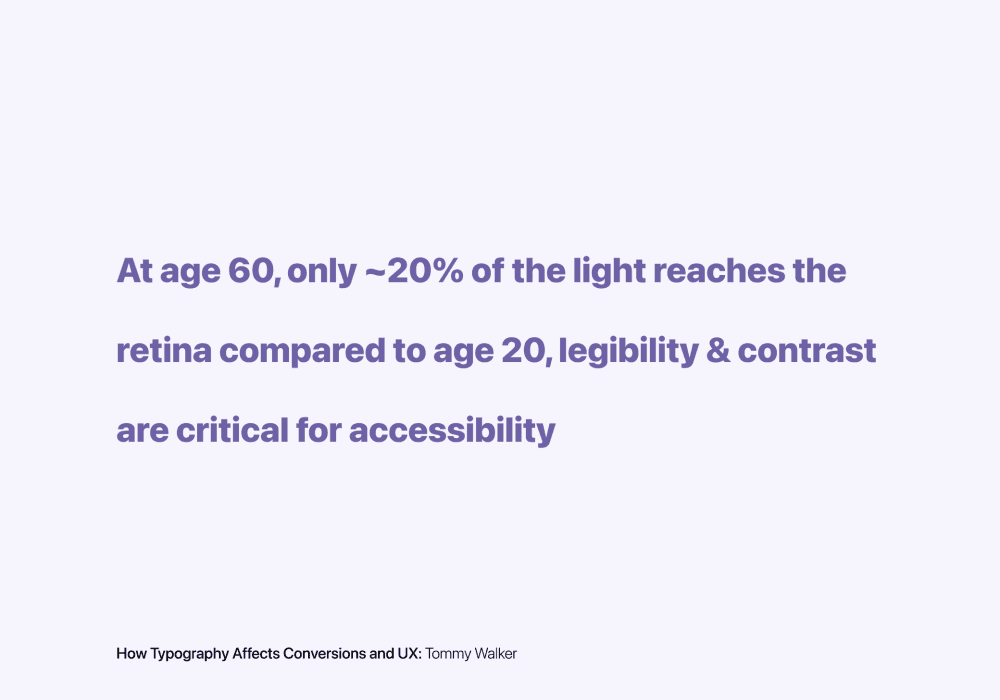 At age 60, only ~20% of the light reaches the retina compared to age 20, legibility & contrast are critical for accessibility

How Typography Affects Conversions and UX: Tommy Walker